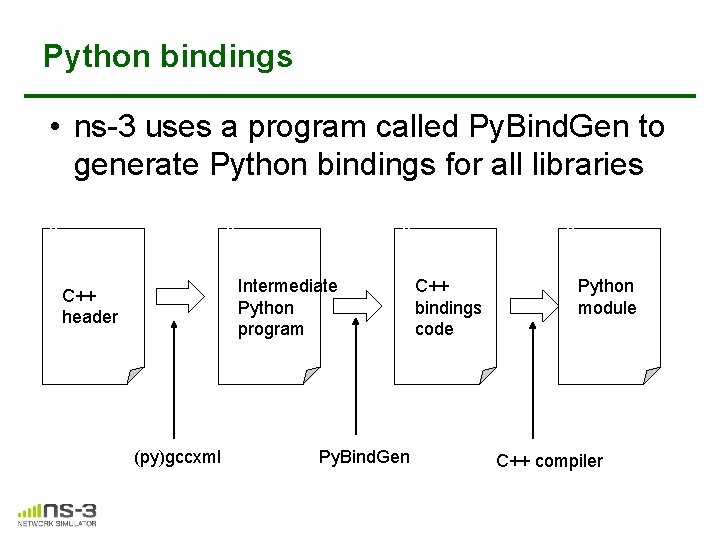 Python bindings

• ns-3 uses a program called PyBindGen to generate Python bindings for all libraries

C++
header

Intermediate
Python
program

C++
bindings
code

Python
module

(py)gccxml

PyBindGen

C++ compiler

ns-3
NETWORK SIMULATOR